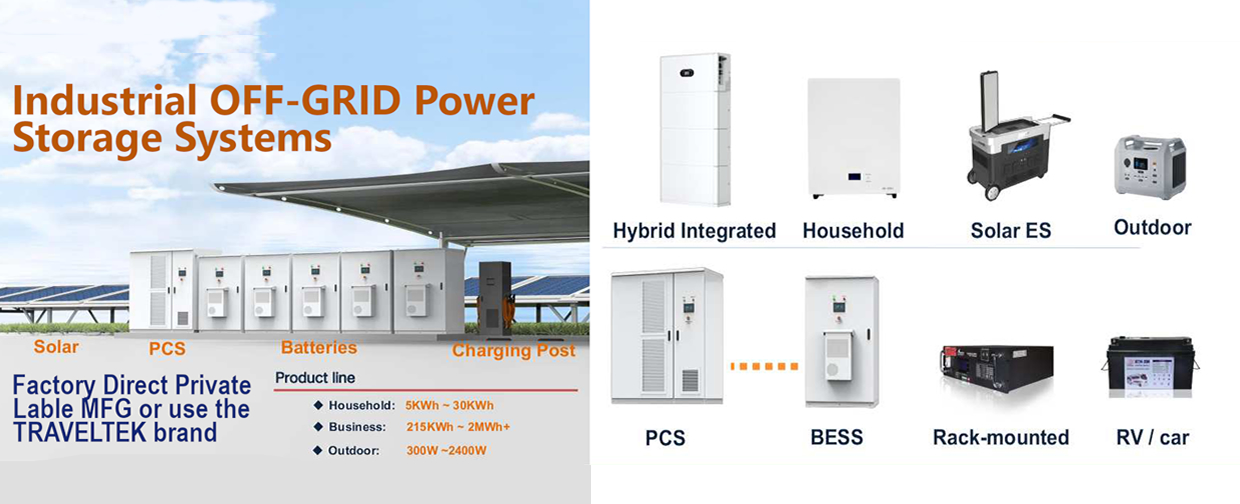 Industrial OFF-GRID Power Storage Systems

Solar PCS Batteries Charging Post

Factory Direct Private Lable MFG or use the TRAVELTEK brand

Product line

◆ Household: 5KWh ~ 30KWh
◆ Business: 215KWh ~ 2MWh+
◆ Outdoor: 300W ~2400W

Hybrid Integrated
Household
Solar ES
Outdoor

PCS
BESS
Rack-mounted
RV / car